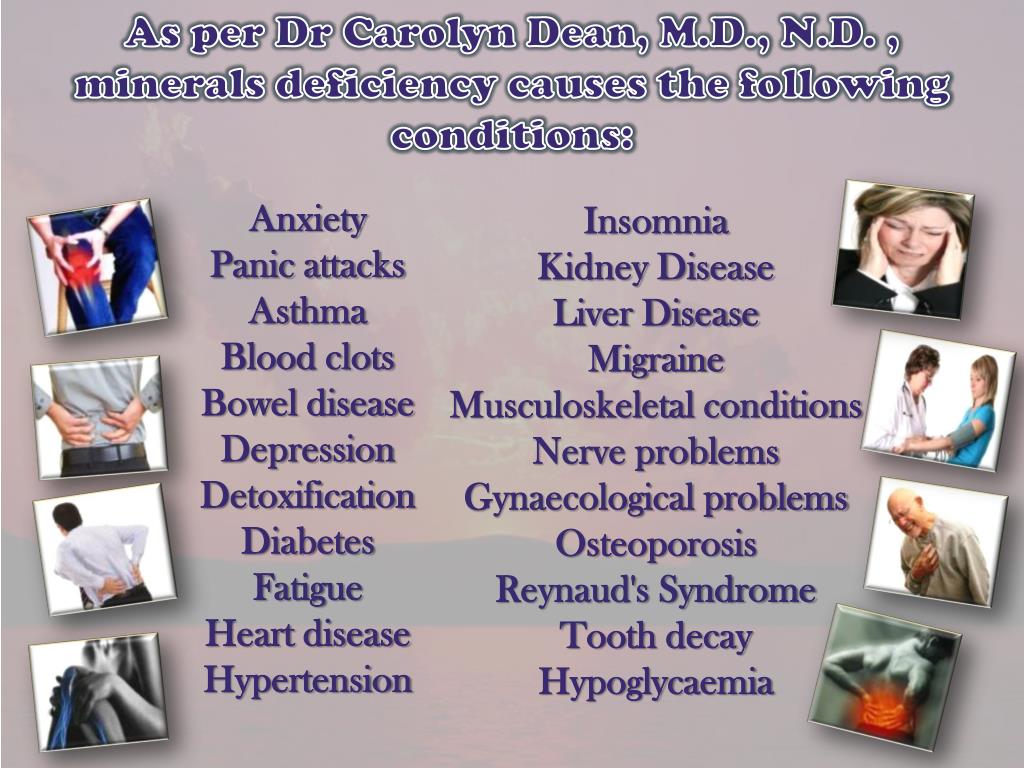 As per Dr Carolyn Dean, M.D., N.D. , minerals deficiency causes the following conditions:

Anxiety
Panic attacks
Asthma
Blood clots
Bowel disease
Depression
Detoxification
Diabetes
Fatigue
Heart disease
Hypertension

Insomnia
Kidney Disease
Liver Disease
Migraine
Musculoskeletal conditions
Nerve problems
Gynaecological problems
Osteoporosis
Reynaud's Syndrome
Tooth decay
Hypoglycaemia